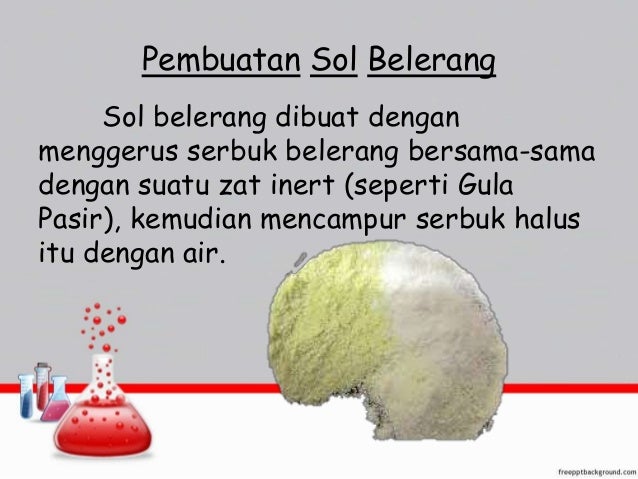 Pembuatan Sol Belerang

Sol belerang dibuat dengan menggerus serbuk belerang bersama-sama dengan suatu zat inert (seperti Gula Pasir), kemudian mencampur serbuk halus itu dengan air.

freepptbackground.com